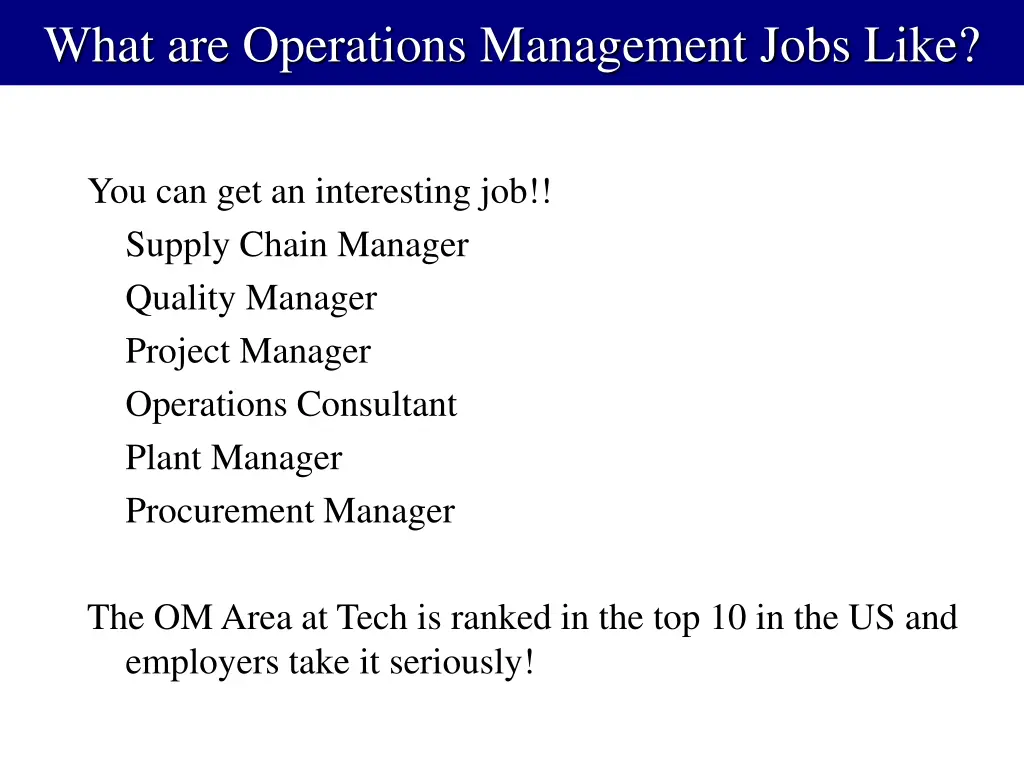 What are Operations Management Jobs Like?

You can get an interesting job!!
Supply Chain Manager
Quality Manager
Project Manager
Operations Consultant
Plant Manager
Procurement Manager

The OM Area at Tech is ranked in the top 10 in the US and employers take it seriously!